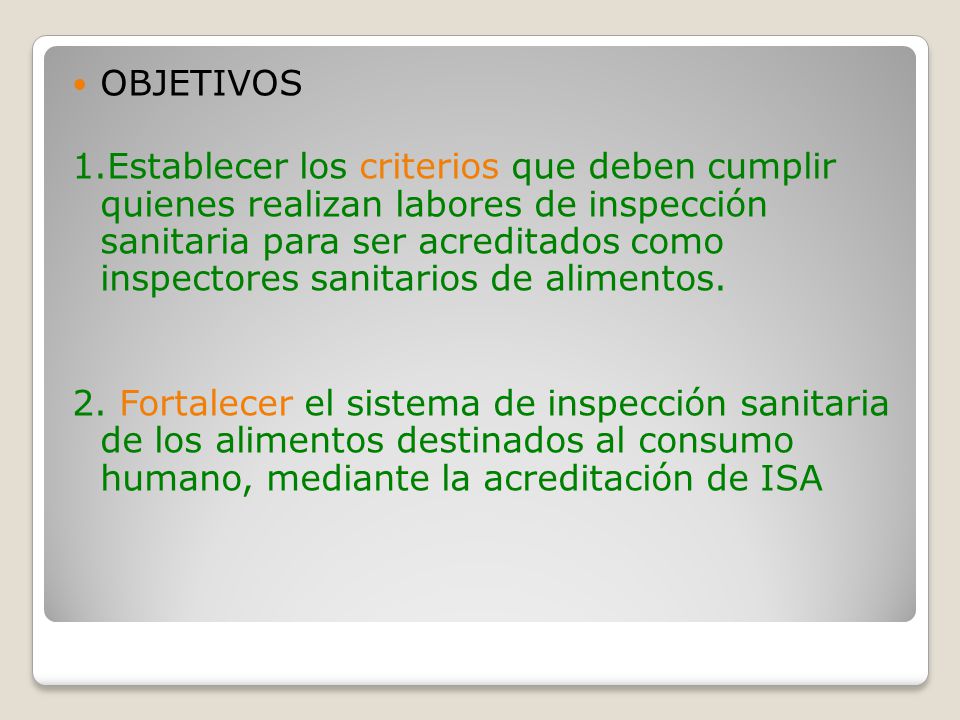 OBJETIVOS

1.Establecer los criterios que deben cumplir quienes realizan labores de inspección sanitaria para ser acreditados como inspectores sanitarios de alimentos.

2. Fortalecer el sistema de inspección sanitaria de los alimentos destinados al consumo humano, mediante la acreditación de ISA